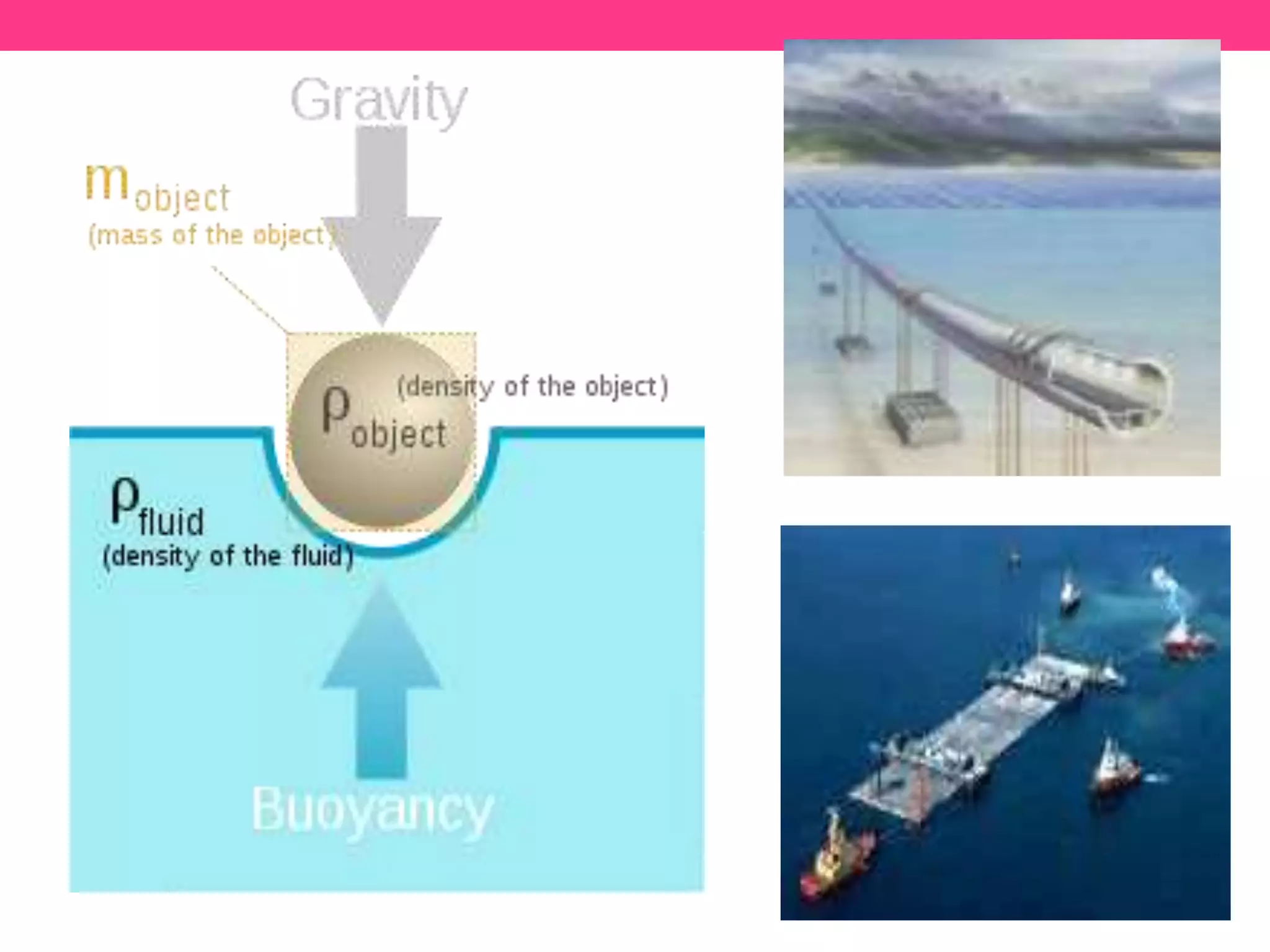 Gravity

$m_{object}$
(mass of the object)

$\rho_{object}$ (density of the object)

$\rho_{fluid}$
(density of the fluid)

Buoyancy